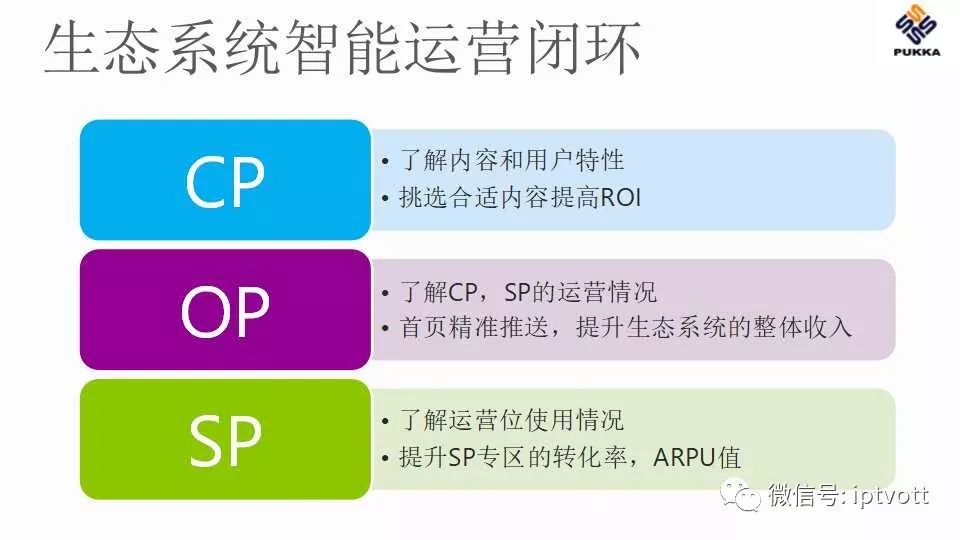 生态系统智能运营闭环

PUKKA

CP

• 了解内容和用户特性
• 挑选合适内容提高ROI

OP

• 了解CP，SP的运营情况
• 首页精准推送，提升生态系统的整体收入

SP

• 了解运营位使用情况
• 提升SP专区的转化率，ARPU值

微信号: iptvott